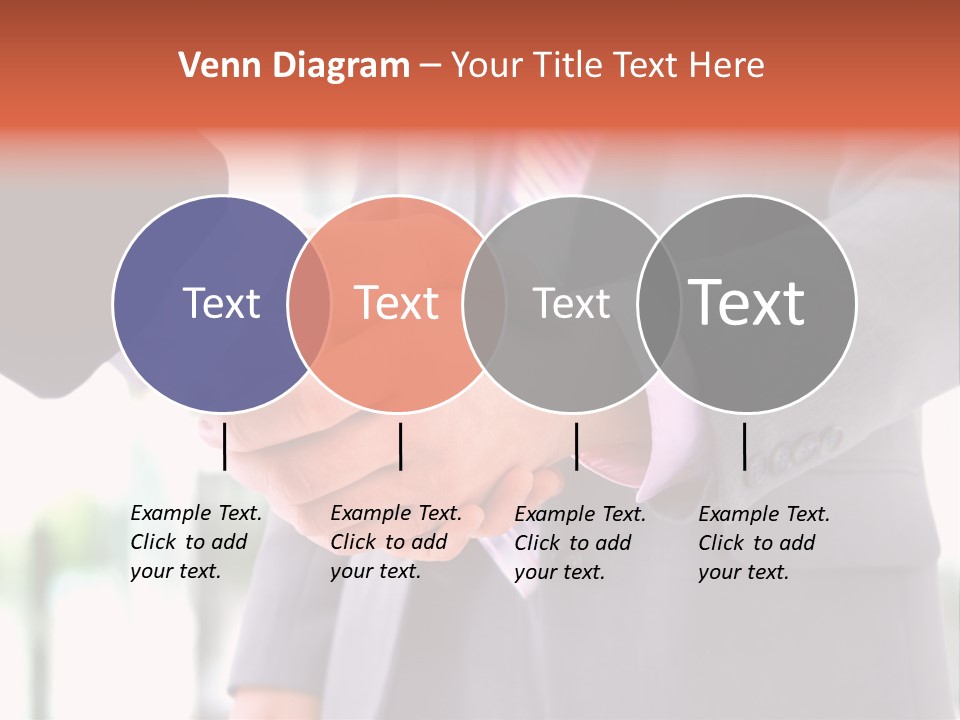 Venn Diagram – Your Title Text Here

Text

Text

Text

Text

Example Text. Click to add your text.

Example Text. Click to add your text.

Example Text. Click to add your text.

Example Text. Click to add your text.